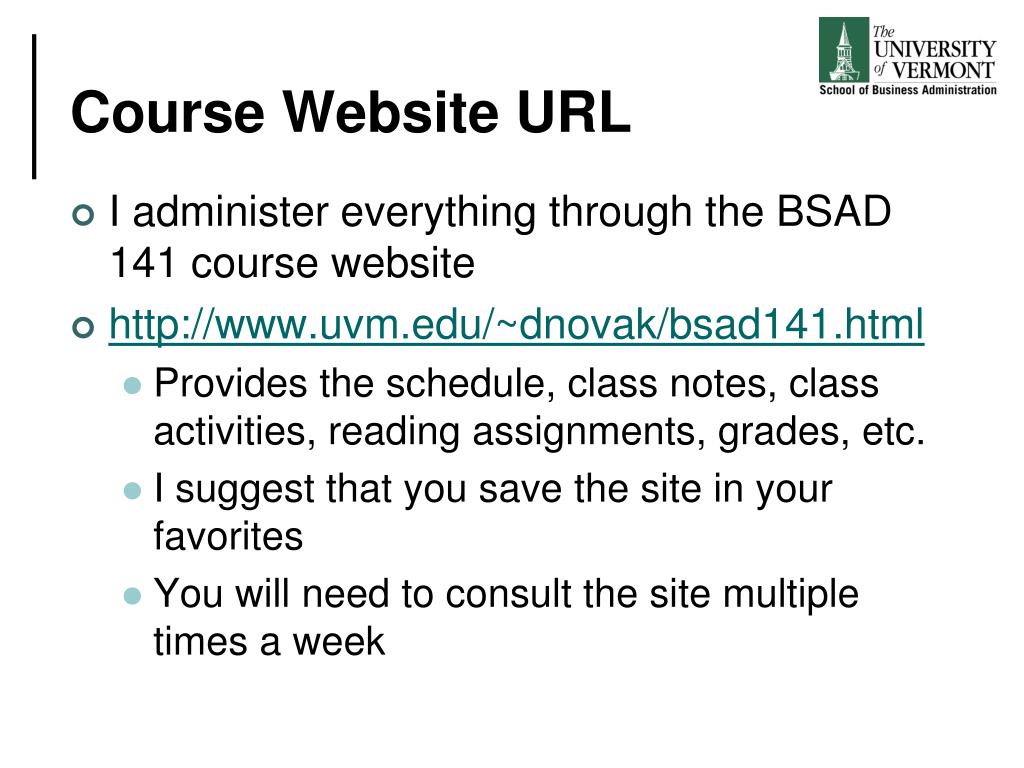 The UNIVERSITY of VERMONT
School of Business Administration

Course Website URL

I administer everything through the BSAD 141 course website

http://www.uvm.edu/~dnovak/bsad141.html

Provides the schedule, class notes, class activities, reading assignments, grades, etc.

I suggest that you save the site in your favorites

You will need to consult the site multiple times a week